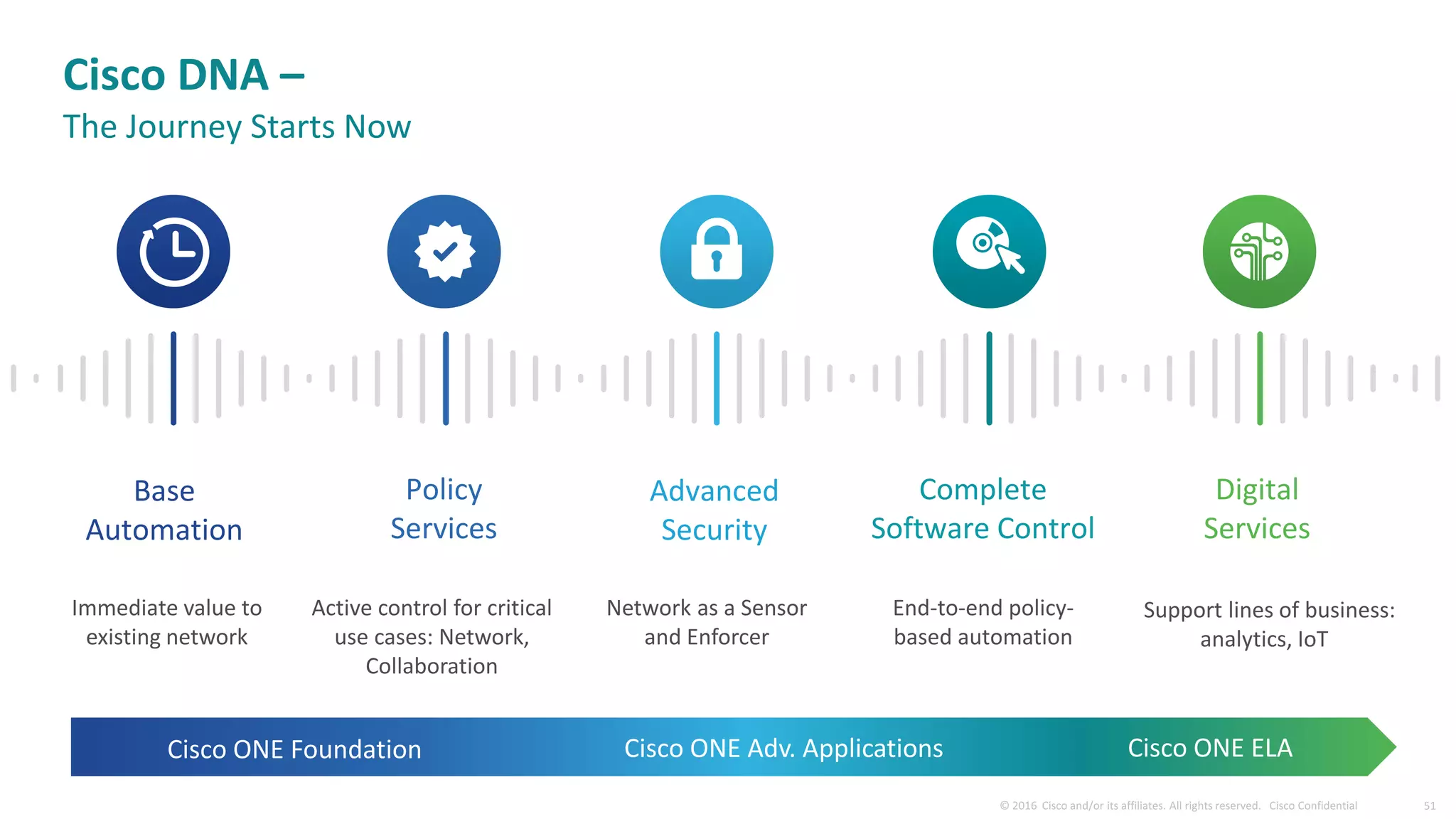 Cisco DNA –
The Journey Starts Now

Base Automation

Immediate value to existing network

Policy Services

Active control for critical use cases: Network, Collaboration

Advanced Security

Network as a Sensor and Enforcer

Complete Software Control

End-to-end policy-based automation

Digital Services

Support lines of business: analytics, IoT

Cisco ONE Foundation

Cisco ONE Adv. Applications

Cisco ONE ELA

© 2016 Cisco and/or its affiliates. All rights reserved. Cisco Confidential 51